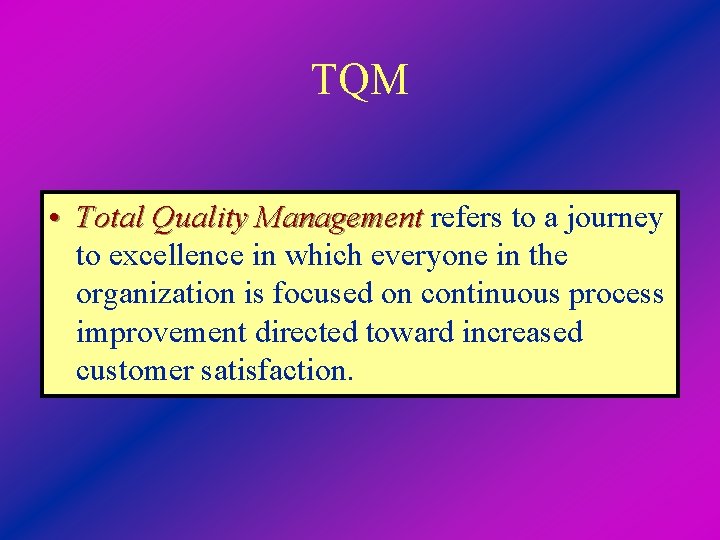 TQM

• Total Quality Management refers to a journey to excellence in which everyone in the organization is focused on continuous process improvement directed toward increased customer satisfaction.